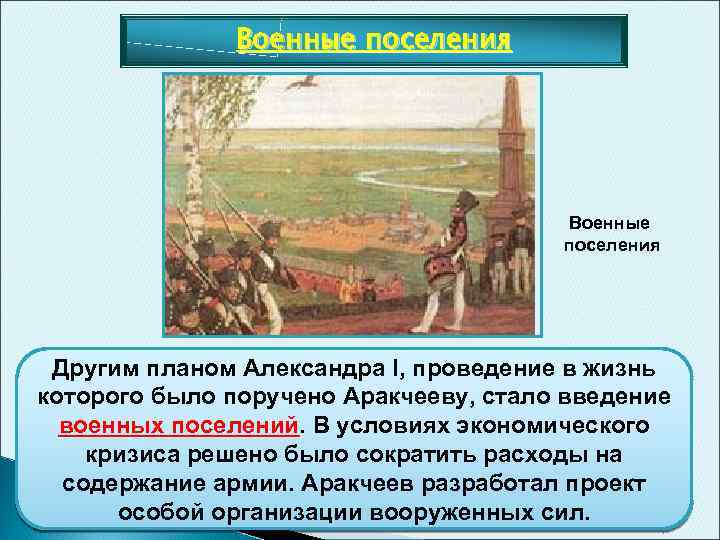 Военные поселения

Военные поселения

Другим планом Александра I, проведение в жизнь которого было поручено Аракчееву, стало введение военных поселений. В условиях экономического кризиса решено было сократить расходы на содержание армии. Аракчеев разработал проект особой организации вооруженных сил.